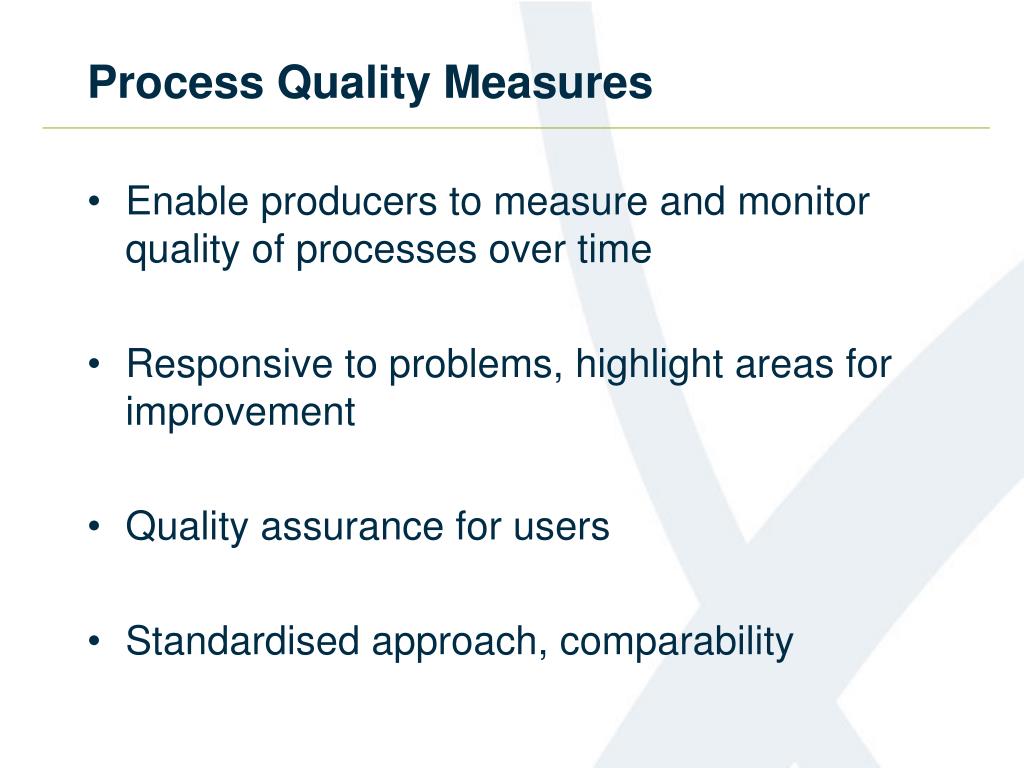 Process Quality Measures

• Enable producers to measure and monitor quality of processes over time

• Responsive to problems, highlight areas for improvement

• Quality assurance for users

• Standardised approach, comparability